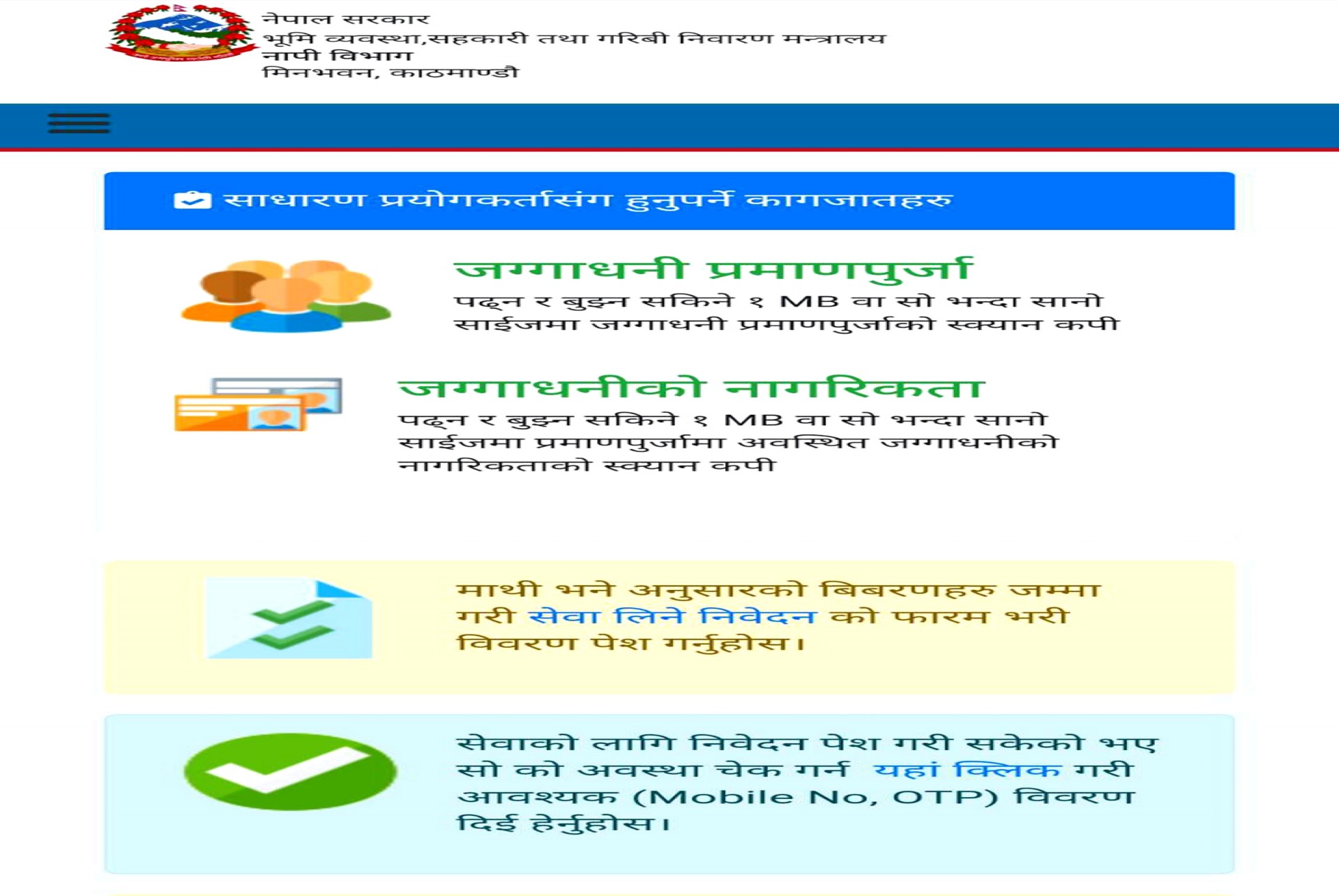 नेपाल सरकार
भूमि व्यवस्था,सहकारी तथा गरिबी निवारण मन्त्रालय
नापी विभाग
मिनभवन, काठमाण्डौ

साधारण प्रयोगकर्तासंग हुनुपर्ने कागजातहरु

जग्गाधनी प्रमाणपुर्जा
पढ्न र बुझ्न सकिने १ MB वा सो भन्दा सानो साईजमा जग्गाधनी प्रमाणपुर्जाको स्क्यान कपी

जग्गाधनीको नागरिकता
पढ्न र बुझ्न सकिने १ MB वा सो भन्दा सानो साईजमा प्रमाणपुर्जामा अवस्थित जग्गाधनीको नागरिकताको स्क्यान कपी

माथी भने अनुसारको बिबरणहरु जम्मा गरी सेवा लिने निवेदन को फारम भरी विवरण पेश गर्नुहोस।

सेवाको लागि निवेदन पेश गरी सकेको भए सो को अवस्था चेक गर्न यहां क्लिक गरी आवश्यक (Mobile No, OTP) विवरण दिई हेर्नुहोस।